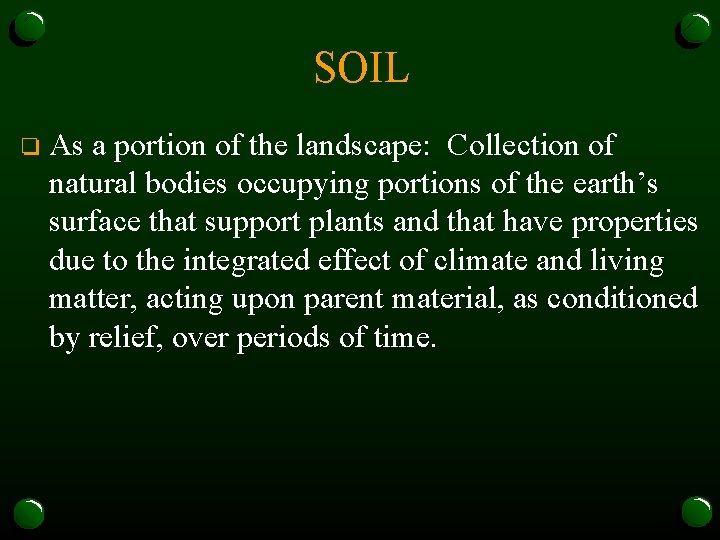 SOIL

❑ As a portion of the landscape: Collection of natural bodies occupying portions of the earth’s surface that support plants and that have properties due to the integrated effect of climate and living matter, acting upon parent material, as conditioned by relief, over periods of time.